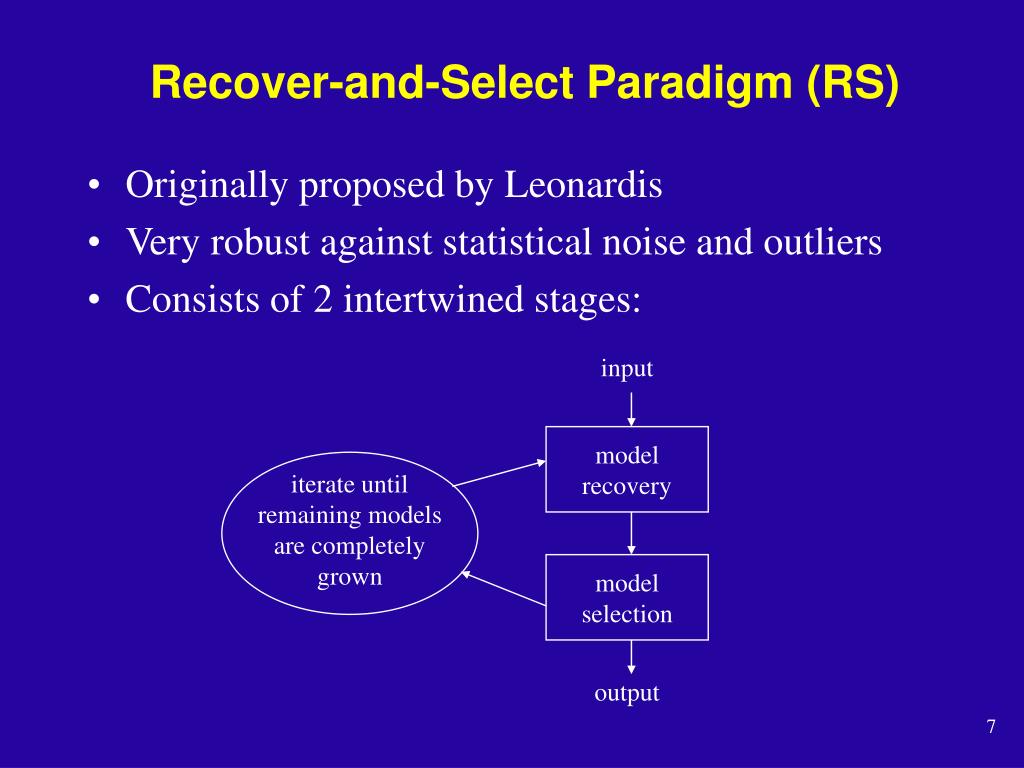 Recover-and-Select Paradigm (RS)

• Originally proposed by Leonardis
• Very robust against statistical noise and outliers
• Consists of 2 intertwined stages:

input

model recovery

iterate until remaining models are completely grown

model selection

output

7